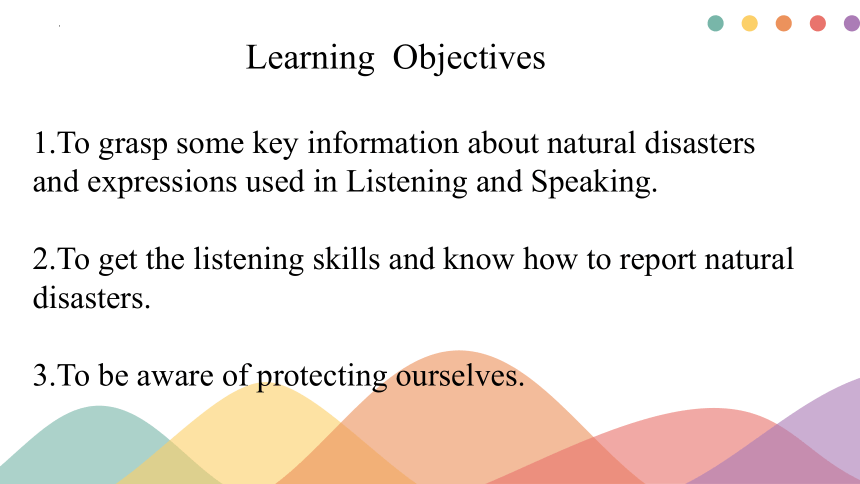 Learning Objectives

1.To grasp some key information about natural disasters and expressions used in Listening and Speaking.

2.To get the listening skills and know how to report natural disasters.

3.To be aware of protecting ourselves.